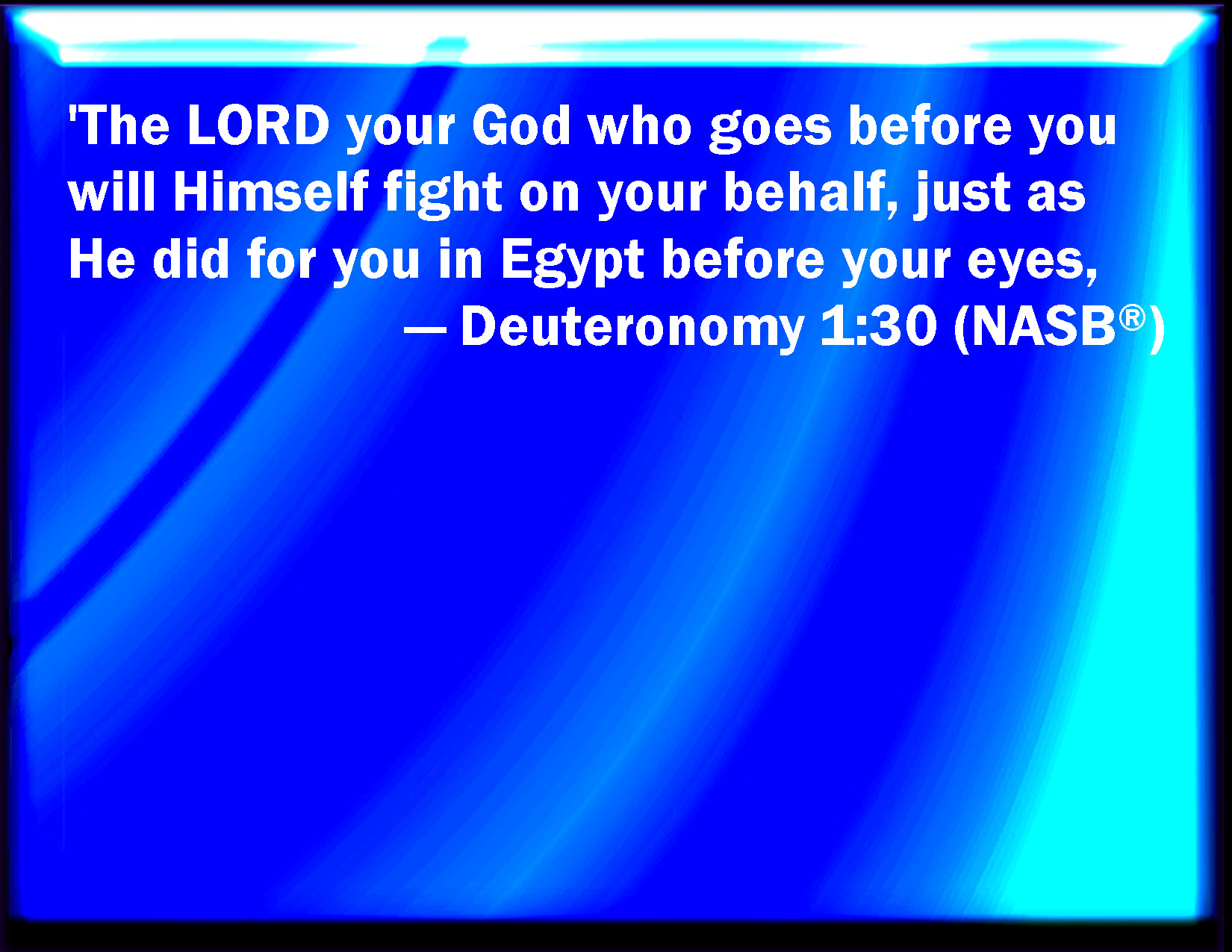 'The LORD your God who goes before you will Himself fight on your behalf, just as He did for you in Egypt before your eyes,

— Deuteronomy 1:30 (NASB®)